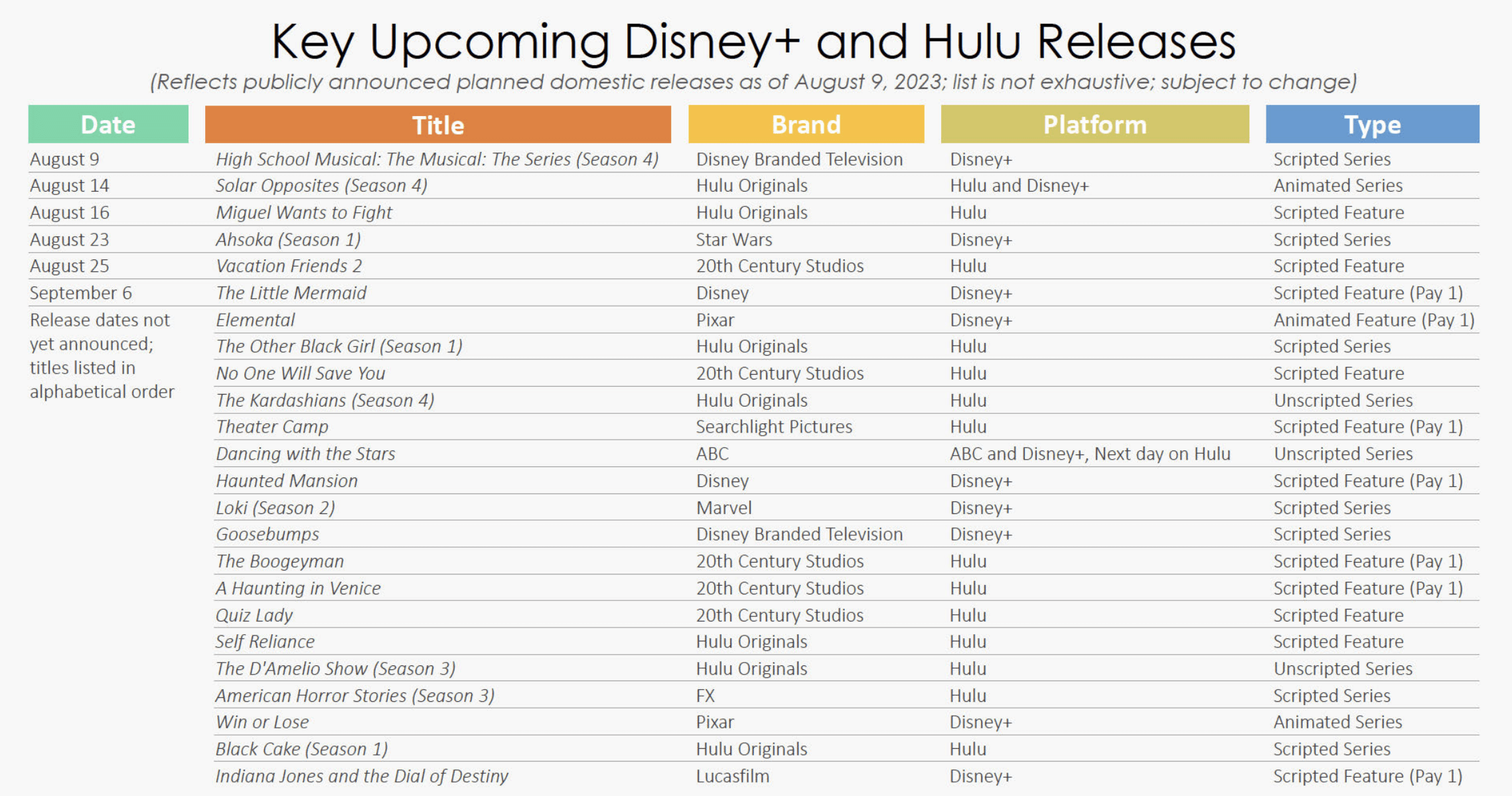 Key Upcoming Disney+ and Hulu Releases

(Reflects publicly announced planned domestic releases as of August 9, 2023; list is not exhaustive; subject to change)

| Date | Title | Brand | Platform | Type |
|---|---|---|---|---|
| August 9 | High School Musical: The Musical: The Series (Season 4) | Disney Branded Television | Disney+ | Scripted Series |
| August 14 | Solar Opposites (Season 4) | Hulu Originals | Hulu and Disney+ | Animated Series |
| August 16 | Miguel Wants to Fight | Hulu Originals | Hulu | Scripted Feature |
| August 23 | Ahsoka (Season 1) | Star Wars | Disney+ | Scripted Series |
| August 25 | Vacation Friends 2 | 20th Century Studios | Hulu | Scripted Feature |
| September 6 | The Little Mermaid | Disney | Disney+ | Scripted Feature (Pay 1) |
| Release dates not yet announced; titles listed in alphabetical order | Elemental | Pixar | Disney+ | Animated Feature (Pay 1) |
| | The Other Black Girl (Season 1) | Hulu Originals | Hulu | Scripted Series |
| | No One Will Save You | 20th Century Studios | Hulu | Scripted Feature |
| | The Kardashians (Season 4) | Hulu Originals | Hulu | Unscripted Series |
| | Theater Camp | Searchlight Pictures | Hulu | Scripted Feature (Pay 1) |
| | Dancing with the Stars | ABC | ABC and Disney+, Next day on Hulu | Unscripted Series |
| | Haunted Mansion | Disney | Disney+ | Scripted Feature (Pay 1) |
| | Loki (Season 2) | Marvel | Disney+ | Scripted Series |
| | Goosebumps | Disney Branded Television | Disney+ | Scripted Series |
| | The Boogeyman | 20th Century Studios | Hulu | Scripted Feature (Pay 1) |
| | A Haunting in Venice | 20th Century Studios | Hulu | Scripted Feature (Pay 1) |
| | Quiz Lady | 20th Century Studios | Hulu | Scripted Feature |
| | Self Reliance | Hulu Originals | Hulu | Scripted Feature |
| | The D'Amelio Show (Season 3) | Hulu Originals | Hulu | Unscripted Series |
| | American Horror Stories (Season 3) | FX | Hulu | Scripted Series |
| | Win or Lose | Pixar | Disney+ | Animated Series |
| | Black Cake (Season 1) | Hulu Originals | Hulu | Scripted Series |
| | Indiana Jones and the Dial of Destiny | Lucasfilm | Disney+ | Scripted Feature (Pay 1) |